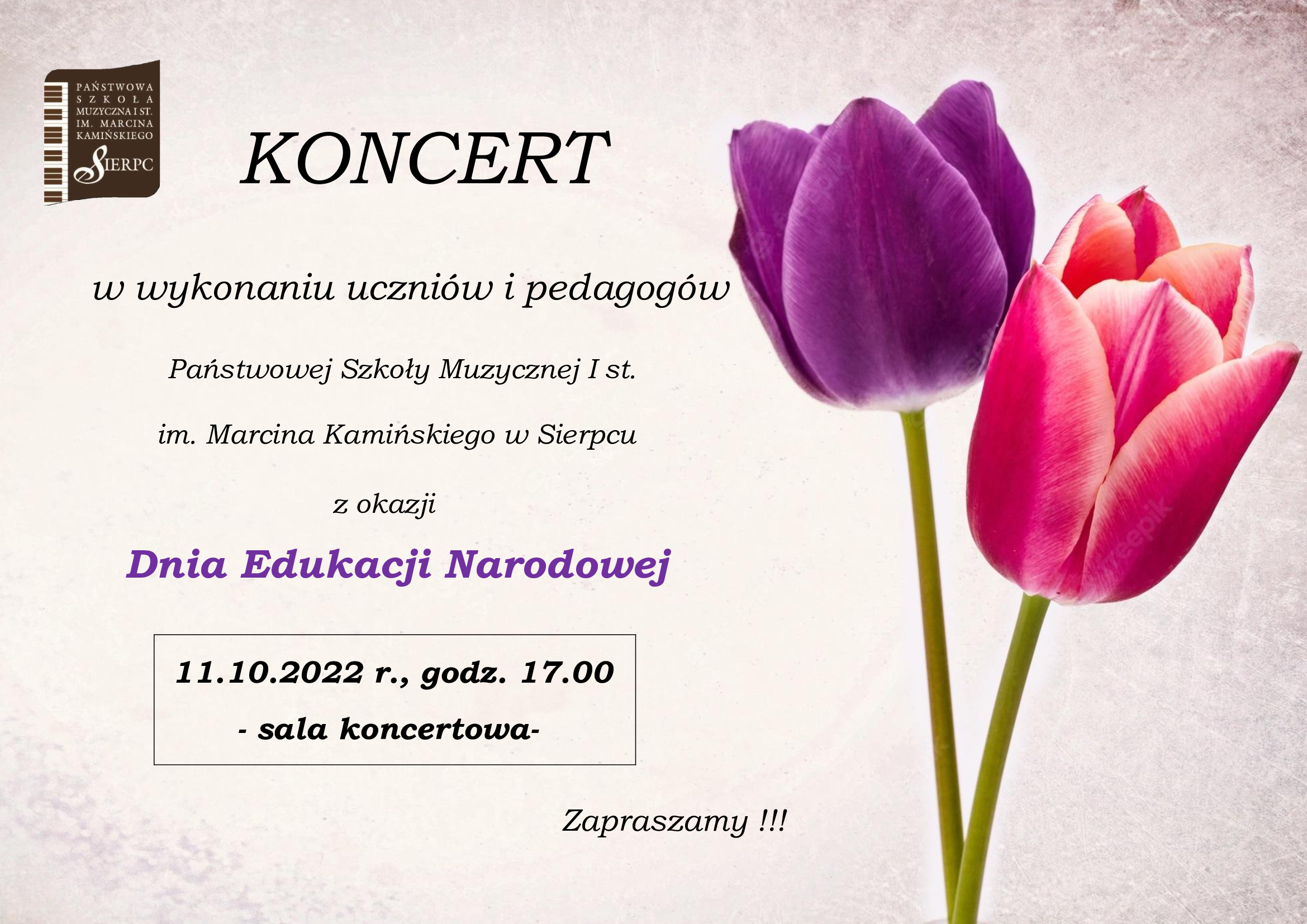 PAŃSTWOWA SZKOŁA MUZYCZNA I ST. IM. MARCINA KAMIŃSKIEGO SIERPC

KONCERT

w wykonaniu uczniów i pedagogów

Państwowej Szkoły Muzycznej I st.

im. Marcina Kamińskiego w Sierpcu

z okazji

Dnia Edukacji Narodowej

11.10.2022 r., godz. 17.00

- sala koncertowa-

Zapraszamy !!!

freepik